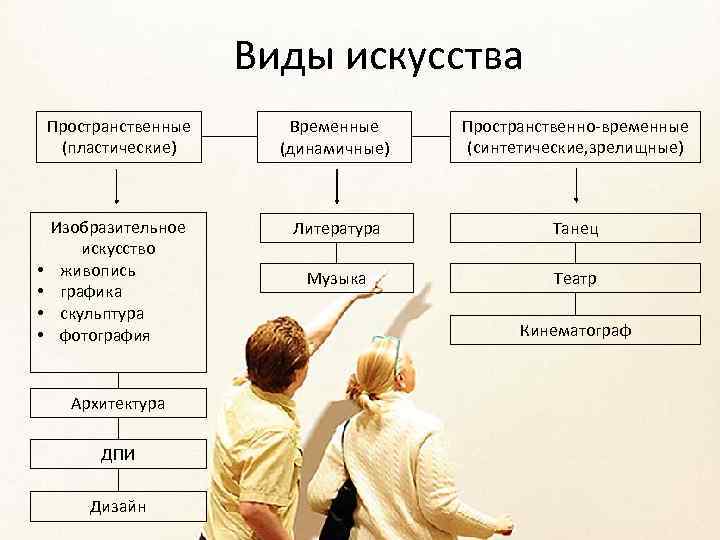 Виды искусства

Пространственные (пластические)

Временные (динамичные)

Пространственно-временные (синтетические,зрелищные)

Изобразительное искусство
• живопись
• графика
• скульптура
• фотография

Архитектура

ДПИ

Дизайн

Литература

Музыка

Танец

Театр

Кинематограф